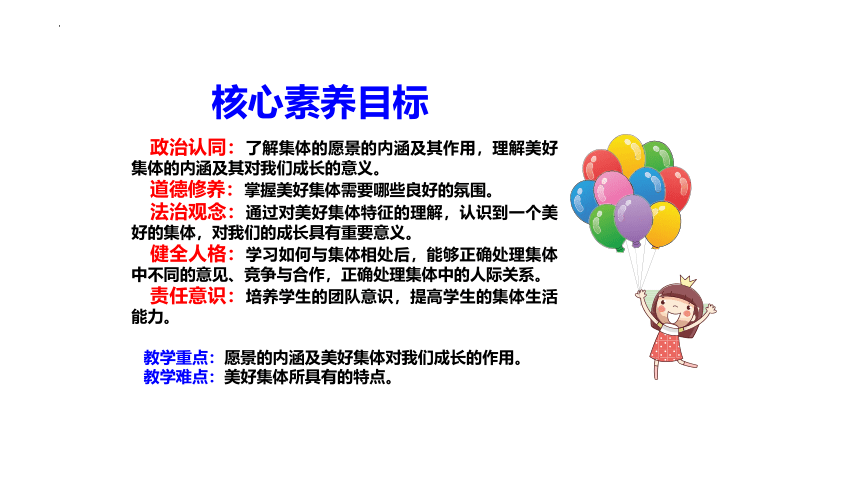 核心素养目标

政治认同：了解集体的愿景的内涵及其作用，理解美好集体的内涵及其对我们成长的意义。

道德修养：掌握美好集体需要哪些良好的氛围。

法治观念：通过对美好集体特征的理解，认识到一个美好的集体，对我们的成长具有重要意义。

健全人格：学习如何与集体相处后，能够正确处理集体中不同的意见、竞争与合作，正确处理集体中的人际关系。

责任意识：培养学生的团队意识，提高学生的集体生活能力。

教学重点：愿景的内涵及美好集体对我们成长的作用。
教学难点：美好集体所具有的特点。